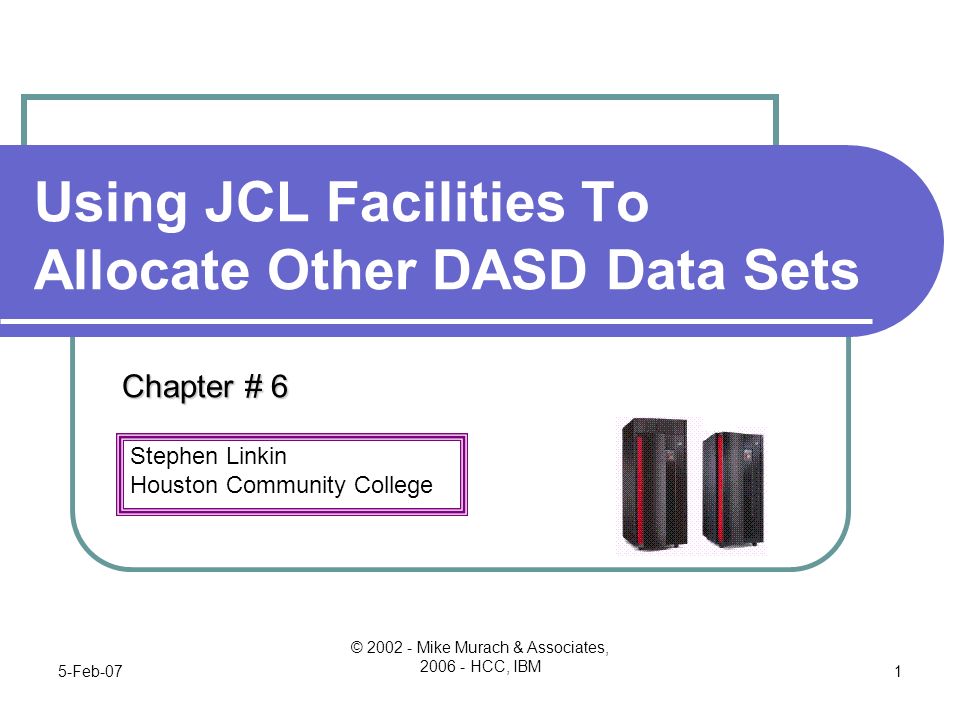 Using JCL Facilities To Allocate Other DASD Data Sets

Chapter # 6

Stephen Linkin
Houston Community College

5-Feb-07

© 2002 - Mike Murach & Associates, 2006 - HCC, IBM

1